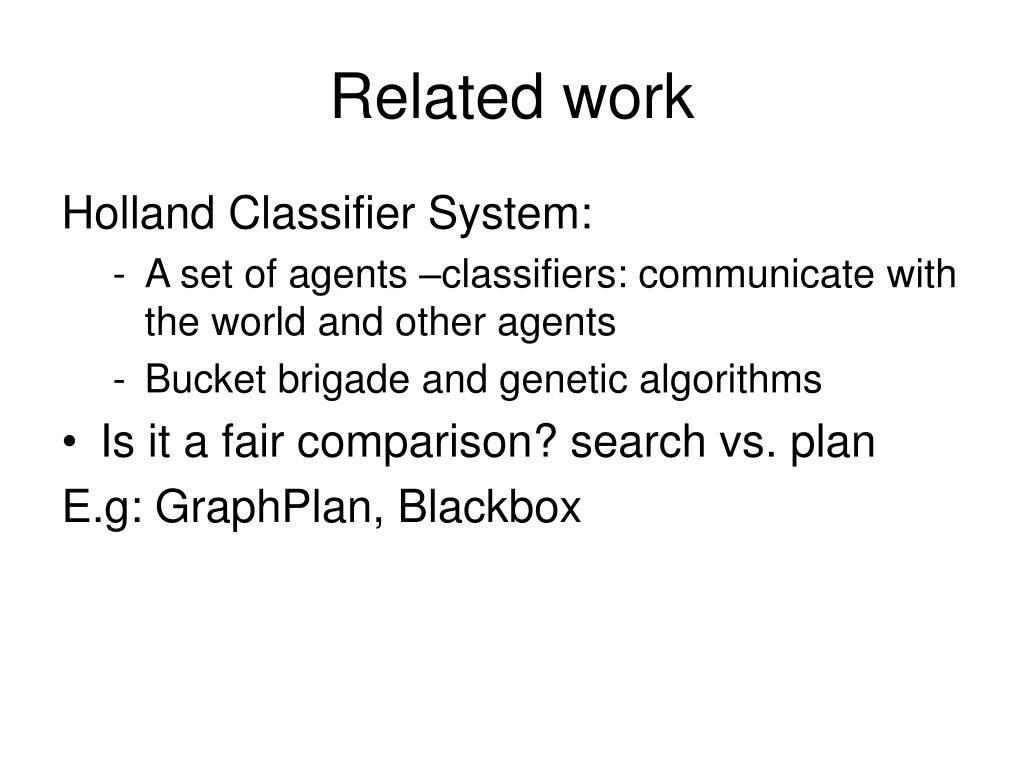 Related work

Holland Classifier System:

- A set of agents –classifiers: communicate with the world and other agents
- Bucket brigade and genetic algorithms

• Is it a fair comparison? search vs. plan

E.g: GraphPlan, Blackbox